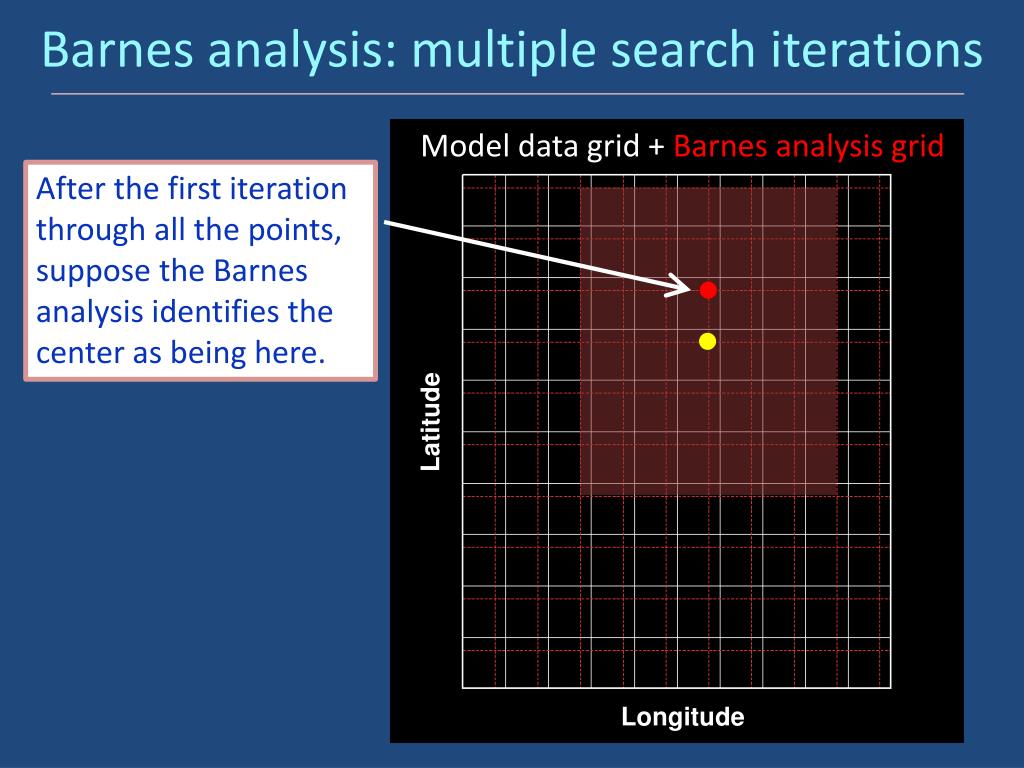 Barnes analysis: multiple search iterations

After the first iteration through all the points, suppose the Barnes analysis identifies the center as being here.

Model data grid + Barnes analysis grid

Latitude

Longitude